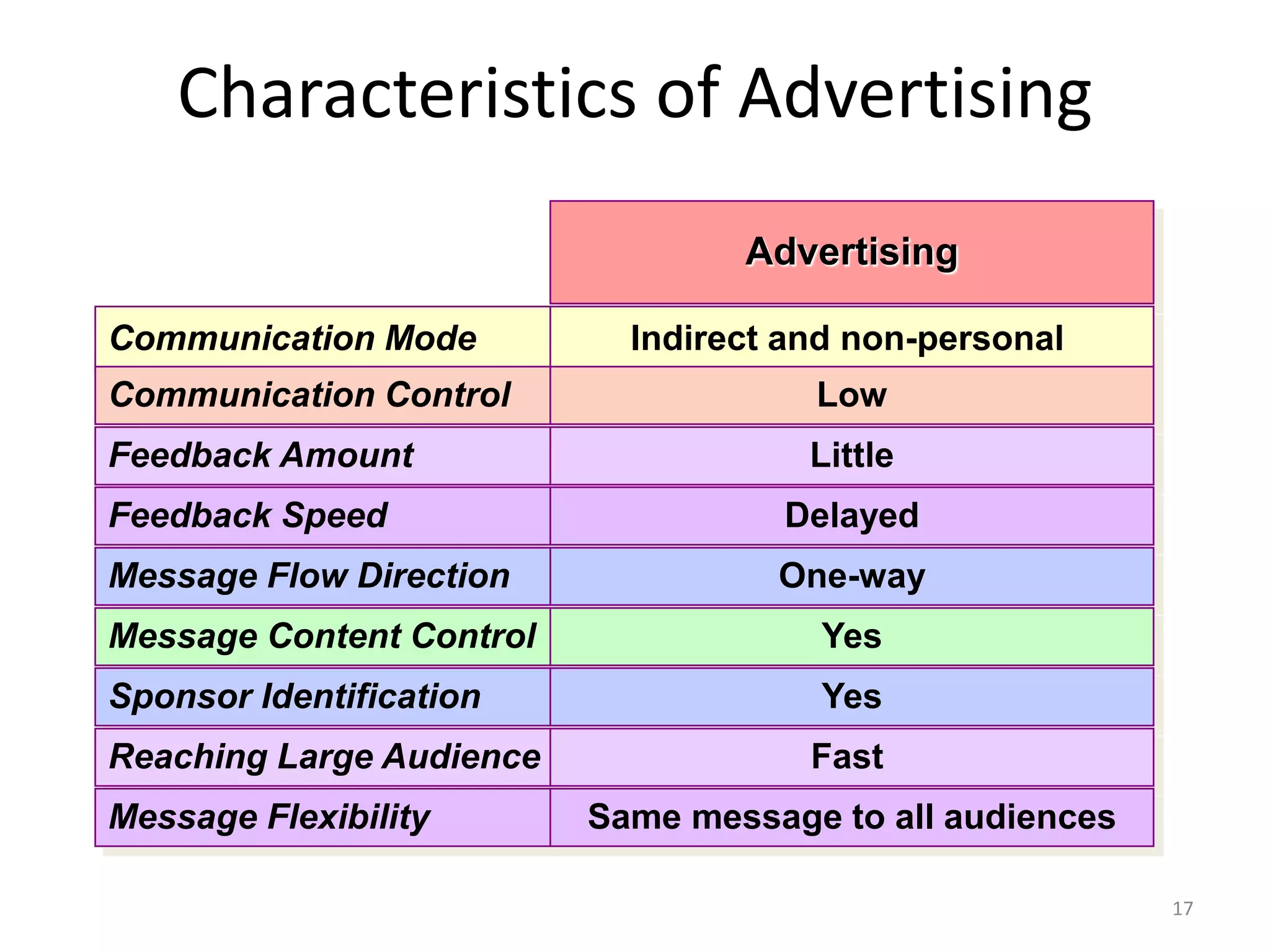 Characteristics of Advertising

| | Advertising |
|---|---|
| Communication Mode | Indirect and non-personal |
| Communication Control | Low |
| Feedback Amount | Little |
| Feedback Speed | Delayed |
| Message Flow Direction | One-way |
| Message Content Control | Yes |
| Sponsor Identification | Yes |
| Reaching Large Audience | Fast |
| Message Flexibility | Same message to all audiences |

17